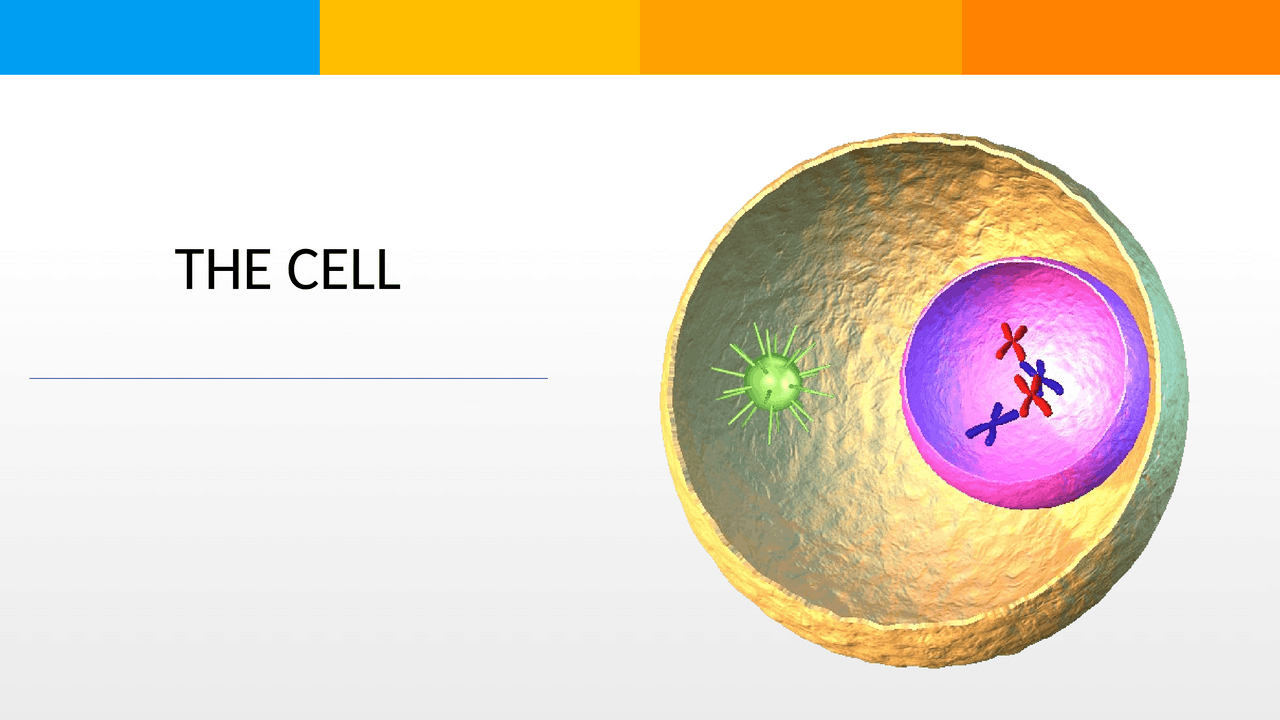 THE CELL